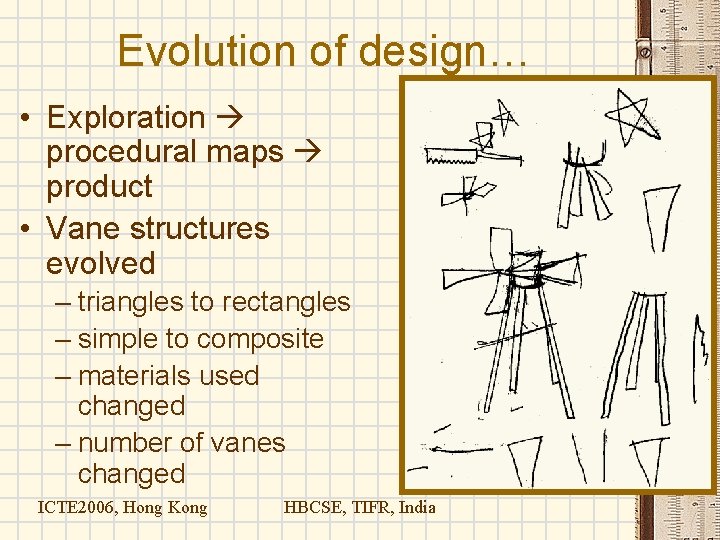 Evolution of design…

• Exploration → procedural maps → product
• Vane structures evolved
– triangles to rectangles
– simple to composite
– materials used changed
– number of vanes changed

ICTE2006, Hong Kong

HBCSE, TIFR, India